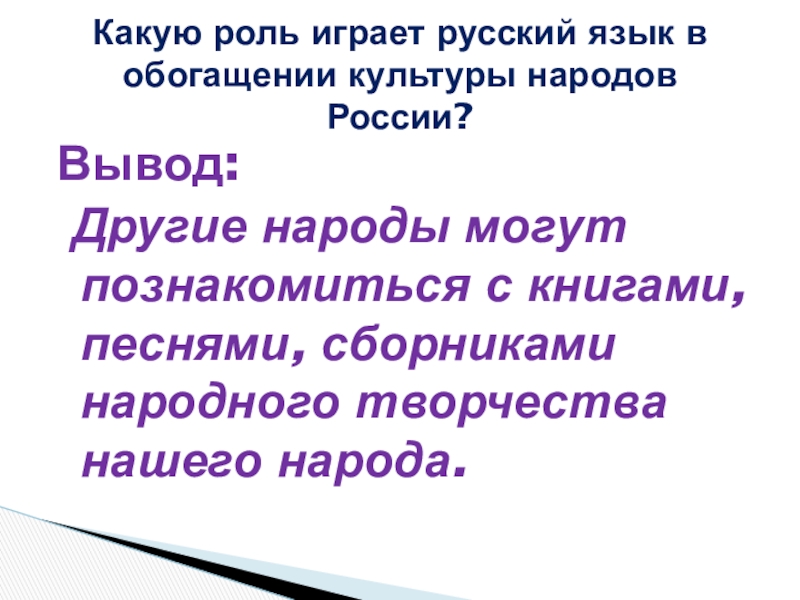 Какую роль играет русский язык в обогащении культуры народов России?

Вывод:

Другие народы могут познакомиться с книгами, песнями, сборниками народного творчества нашего народа.